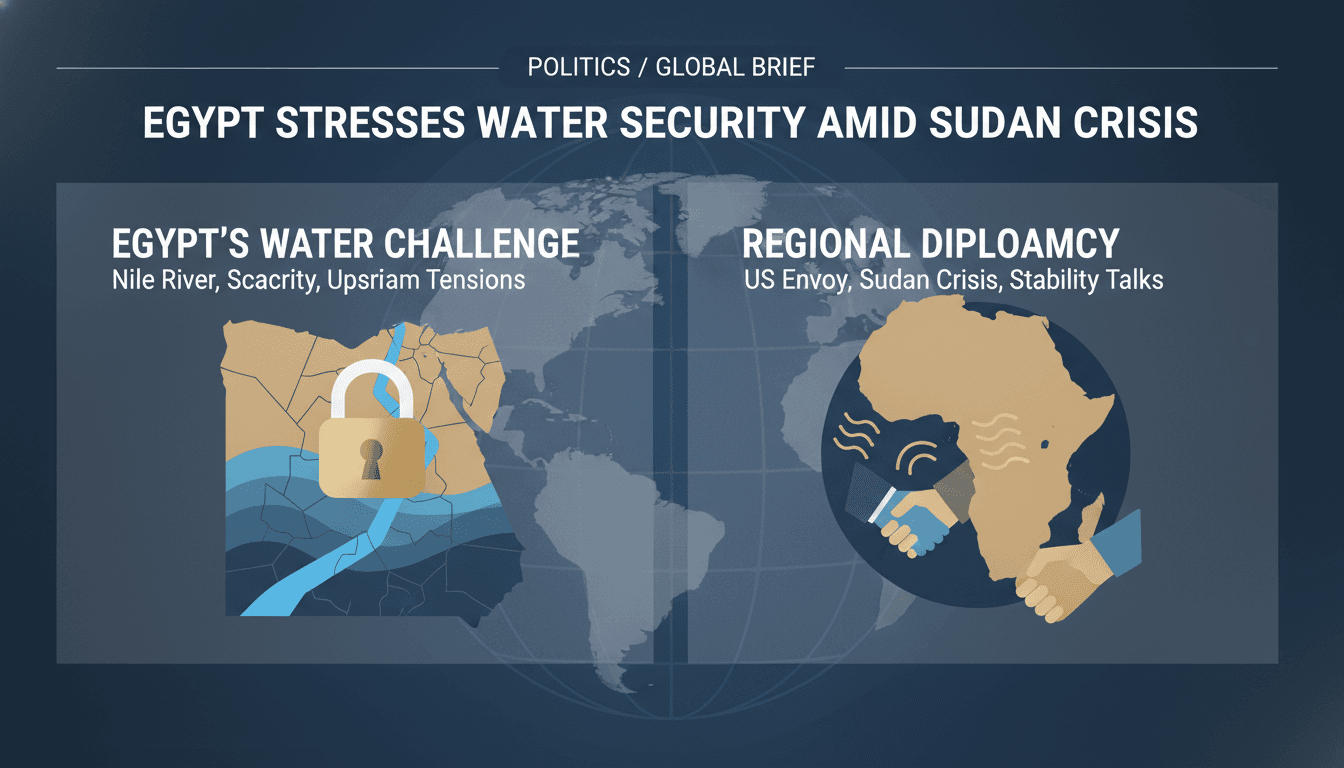 POLITICS / GLOBAL BRIEF

EGYPT STRESSES WATER SECURITY AMID SUDAN CRISIS

EGYPT'S WATER CHALLENGE
Nile River, Scacrity, Upsriam Tensions

REGIONAL DIPLOAMCY
US Envoy, Sudan Crisis, Stability Talks